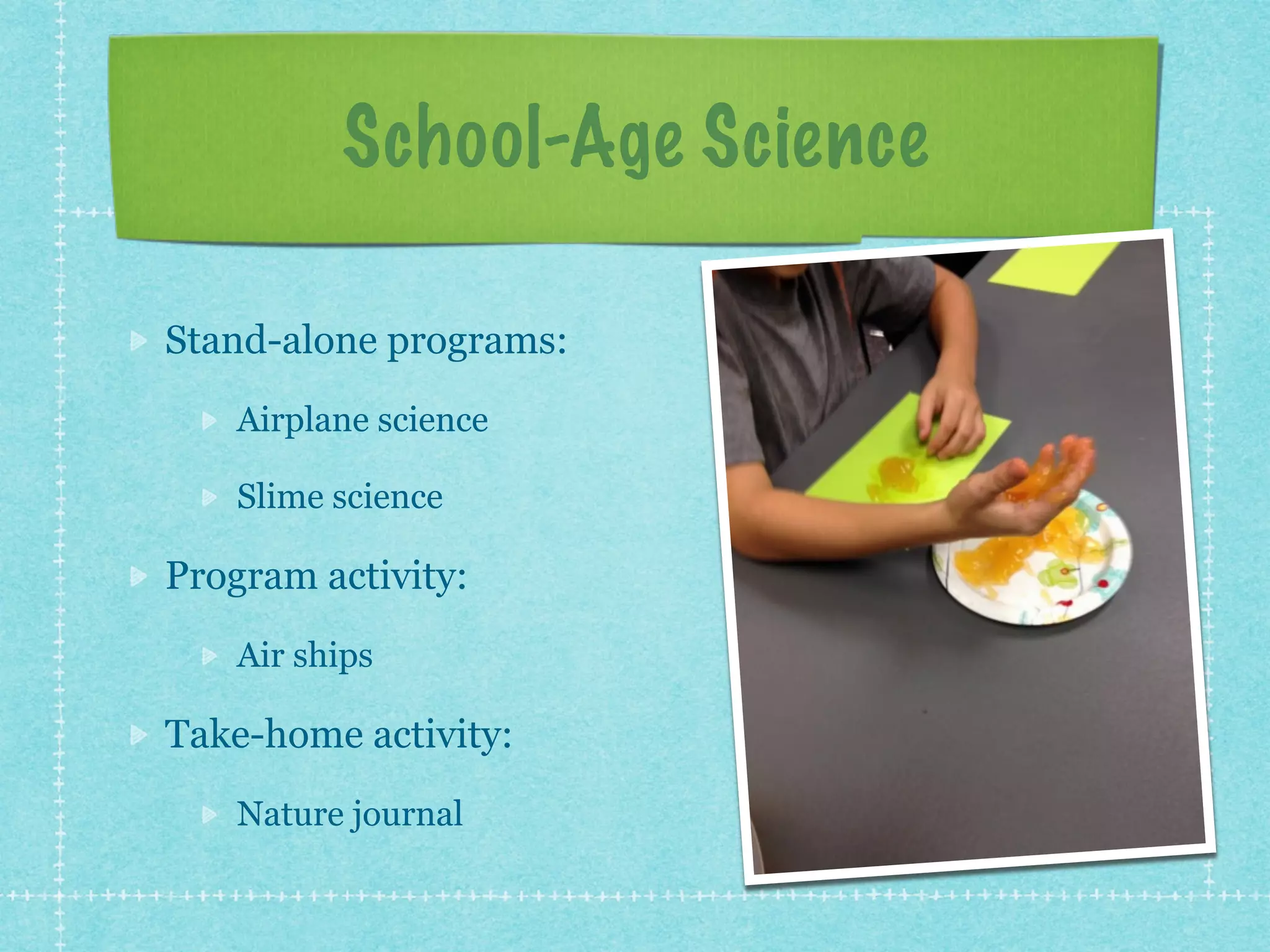 School-Age Science

Stand-alone programs:

Airplane science

Slime science

Program activity:

Air ships

Take-home activity:

Nature journal